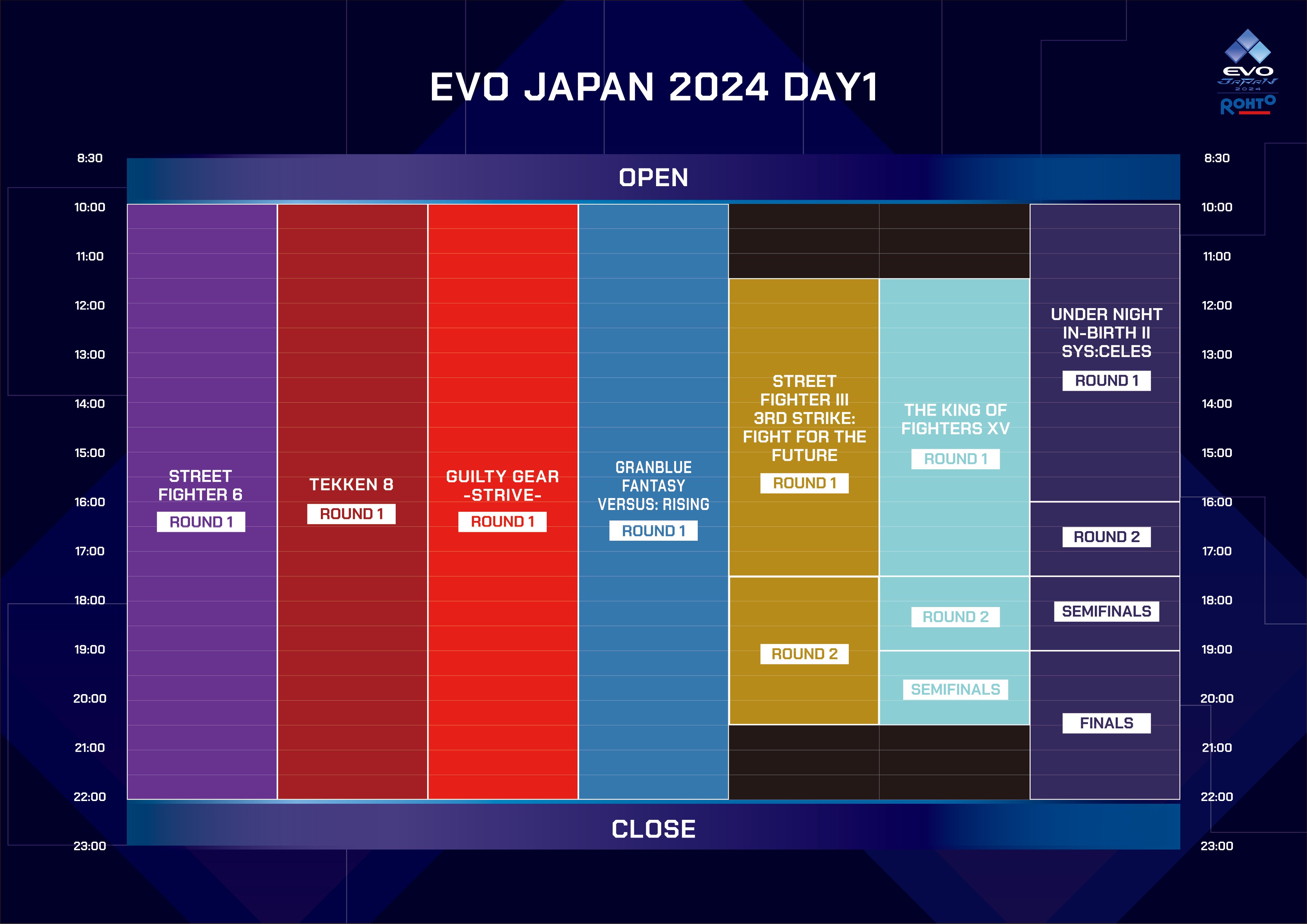 EVO JAPAN 2024 DAY1

EVO JAPAN 2024
ROHTO

8:30
10:00
11:00
12:00
13:00
14:00
15:00
16:00
17:00
18:00
19:00
20:00
21:00
22:00
23:00

OPEN

STREET FIGHTER 6
ROUND 1

TEKKEN 8
ROUND 1

GUILTY GEAR -STRIVE-
ROUND 1

GRANBLUE FANTASY VERSUS: RISING
ROUND 1

STREET FIGHTER III 3RD STRIKE: FIGHT FOR THE FUTURE
ROUND 1

ROUND 2

THE KING OF FIGHTERS XV
ROUND 1

ROUND 2

SEMIFINALS

UNDER NIGHT IN-BIRTH II SYS:CELES
ROUND 1

ROUND 2

SEMIFINALS

FINALS

CLOSE

8:30
10:00
11:00
12:00
13:00
14:00
15:00
16:00
17:00
18:00
19:00
20:00
21:00
22:00
23:00